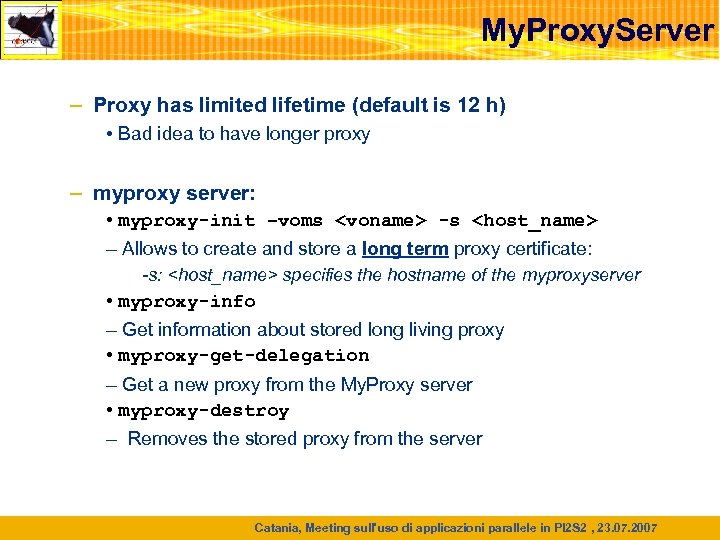 MyProxyServer

– Proxy has limited lifetime (default is 12 h)

• Bad idea to have longer proxy

– myproxy server:

• myproxy-init -voms <voname> -s <host_name>

– Allows to create and store a long term proxy certificate:

-s: <host_name> specifies the hostname of the myproxyserver

• myproxy-info

– Get information about stored long living proxy

• myproxy-get-delegation

– Get a new proxy from the MyProxy server

• myproxy-destroy

– Removes the stored proxy from the server

Catania, Meeting sull'uso di applicazioni parallele in PI2S2 , 23.07.2007